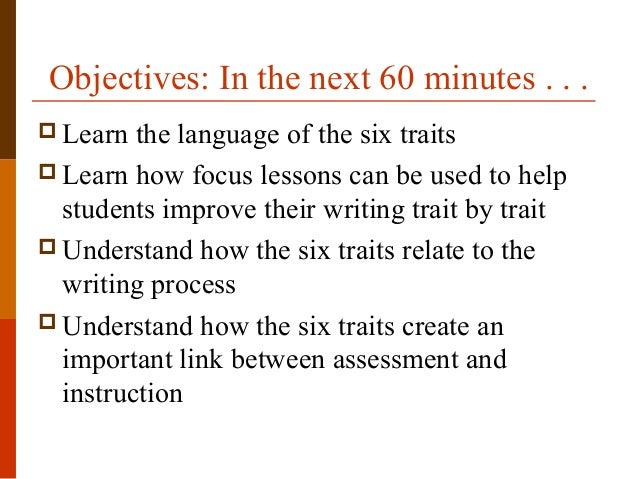 Objectives: In the next 60 minutes . . .

Learn the language of the six traits

Learn how focus lessons can be used to help students improve their writing trait by trait

Understand how the six traits relate to the writing process

Understand how the six traits create an important link between assessment and instruction